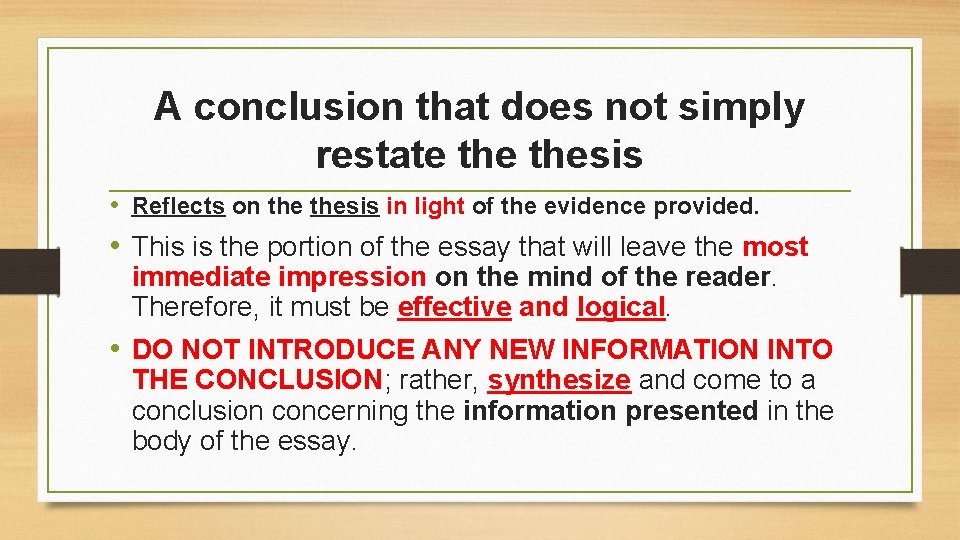 A conclusion that does not simply restate the thesis

• Reflects on the thesis in light of the evidence provided.

• This is the portion of the essay that will leave the most immediate impression on the mind of the reader. Therefore, it must be effective and logical.

• DO NOT INTRODUCE ANY NEW INFORMATION INTO THE CONCLUSION; rather, synthesize and come to a conclusion concerning the information presented in the body of the essay.